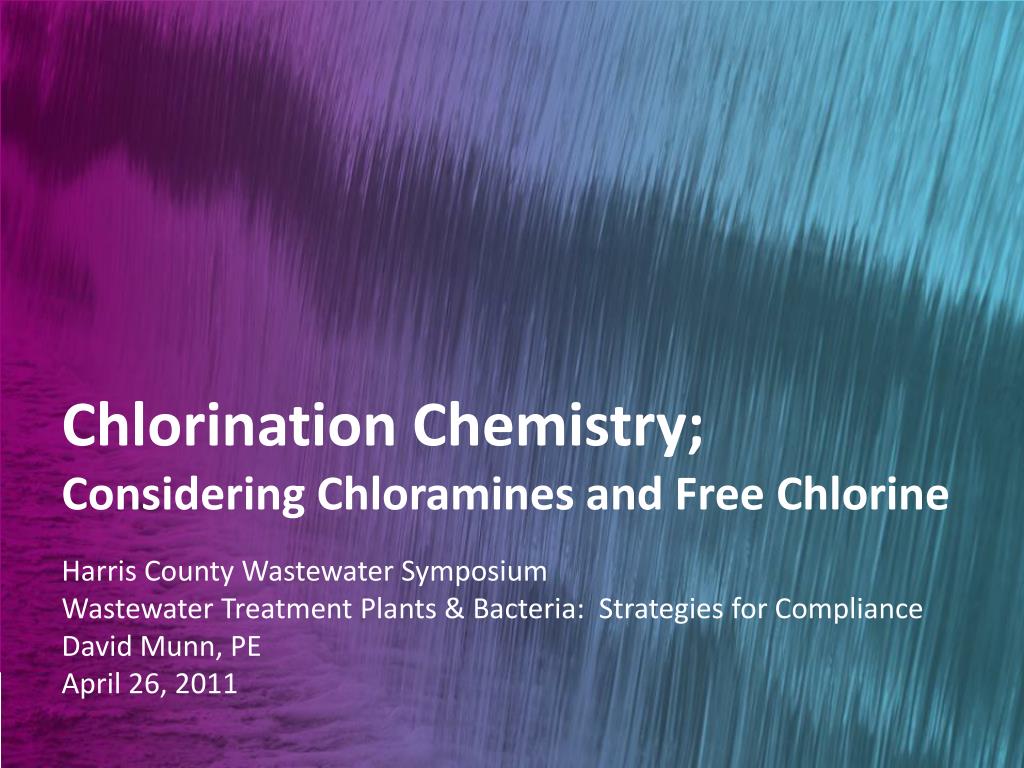 Chlorination Chemistry;
Considering Chloramines and Free Chlorine

Harris County Wastewater Symposium
Wastewater Treatment Plants & Bacteria: Strategies for Compliance
David Munn, PE
April 26, 2011